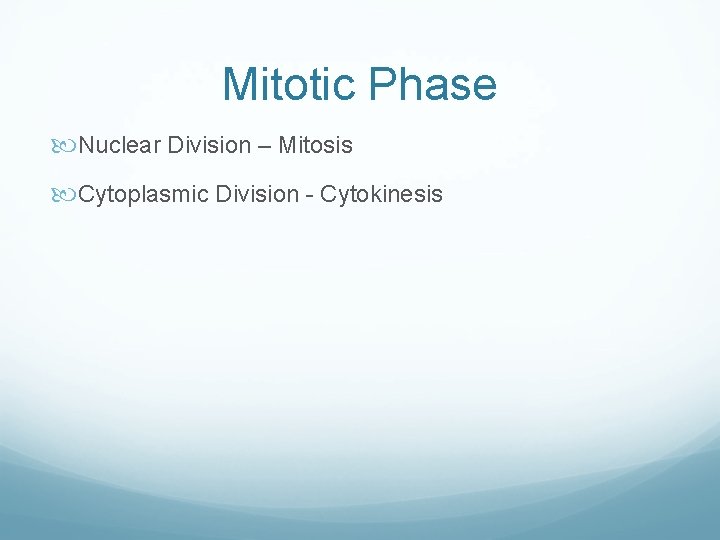 Mitotic Phase

Nuclear Division – Mitosis

Cytoplasmic Division - Cytokinesis